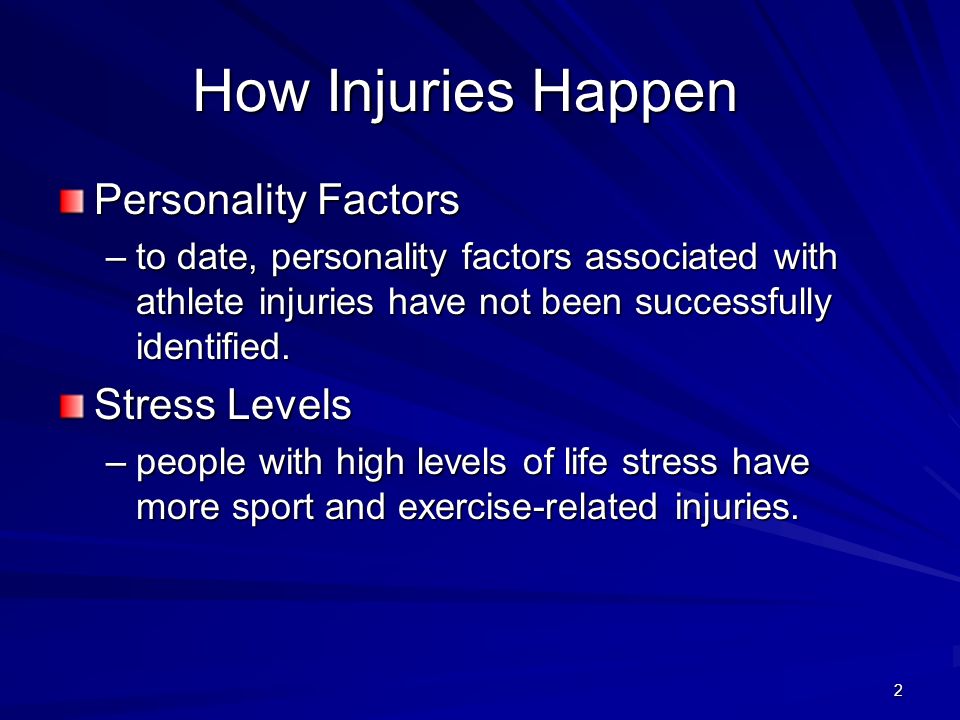 How Injuries Happen

Personality Factors

– to date, personality factors associated with athlete injuries have not been successfully identified.

Stress Levels

– people with high levels of life stress have more sport and exercise-related injuries.

2